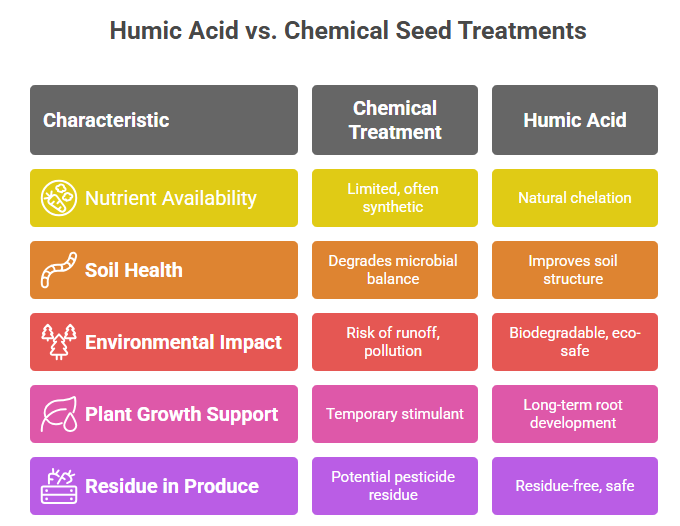 Humic Acid vs. Chemical Seed Treatments

| Characteristic | Chemical Treatment | Humic Acid |
|---|---|---|
| Nutrient Availability | Limited, often synthetic | Natural chelation |
| Soil Health | Degrades microbial balance | Improves soil structure |
| Environmental Impact | Risk of runoff, pollution | Biodegradable, eco-safe |
| Plant Growth Support | Temporary stimulant | Long-term root development |
| Residue in Produce | Potential pesticide residue | Residue-free, safe |